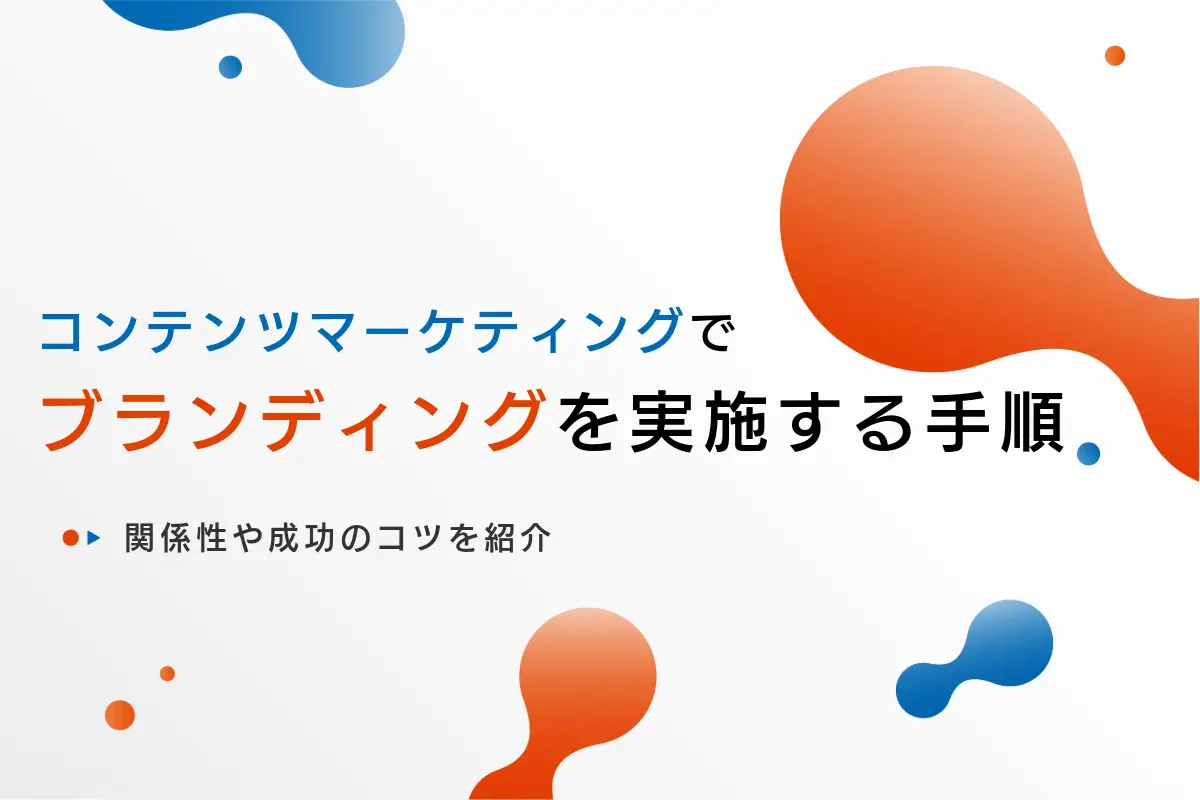 コンテンツマーケティングで
ブランディングを実施する手順

関係性や成功のコツを紹介